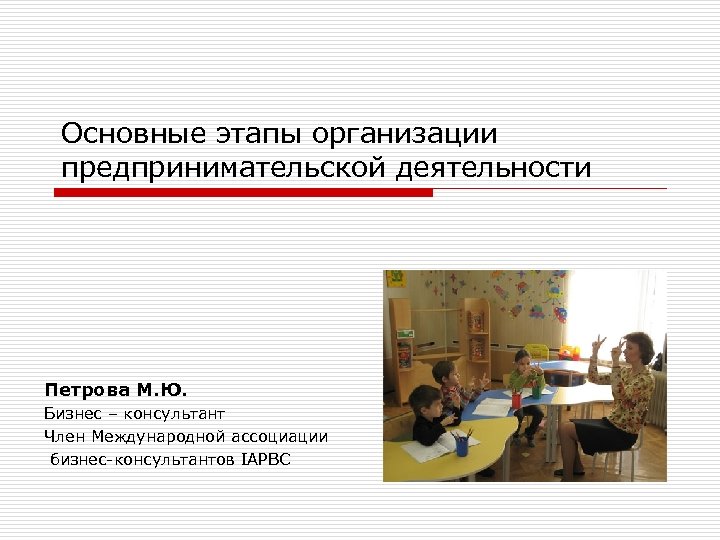 Основные этапы организации предпринимательской деятельности

Петрова М.Ю.
Бизнес – консультант
Член Международной ассоциации бизнес-консультантов IAPBC